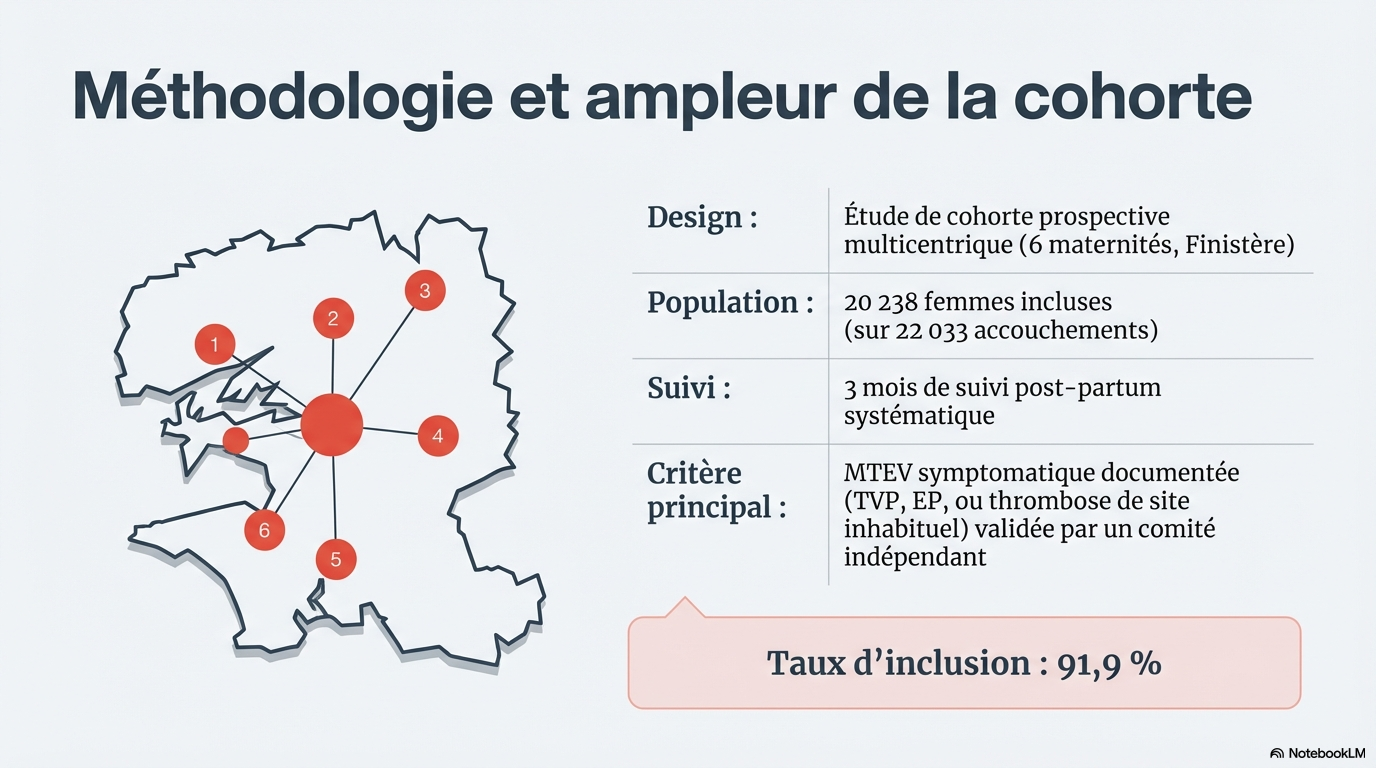 Méthodologie et ampleur de la cohorte

1
2
3
4
5
6

| Design : | Étude de cohorte prospective multicentrique (6 maternités, Finistère) |
|---|---|
| Population : | 20 238 femmes incluses (sur 22 033 accouchements) |
| Suivi : | 3 mois de suivi post-partum systématique |
| Critère principal : | MTEV symptomatique documentée (TVP, EP, ou thrombose de site inhabituel) validée par un comité indépendant |

Taux d'inclusion : 91,9 %

NotebookLM